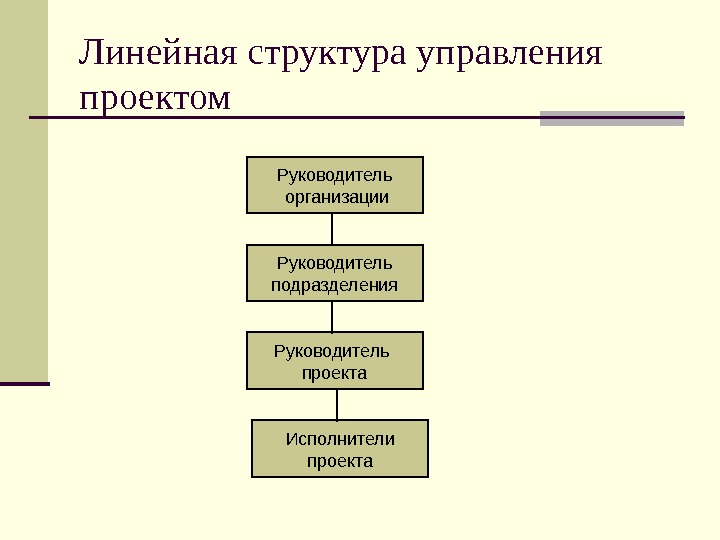 Линейная структура управления проектом

Руководитель организации

Руководитель подразделения

Руководитель проекта

Исполнители проекта